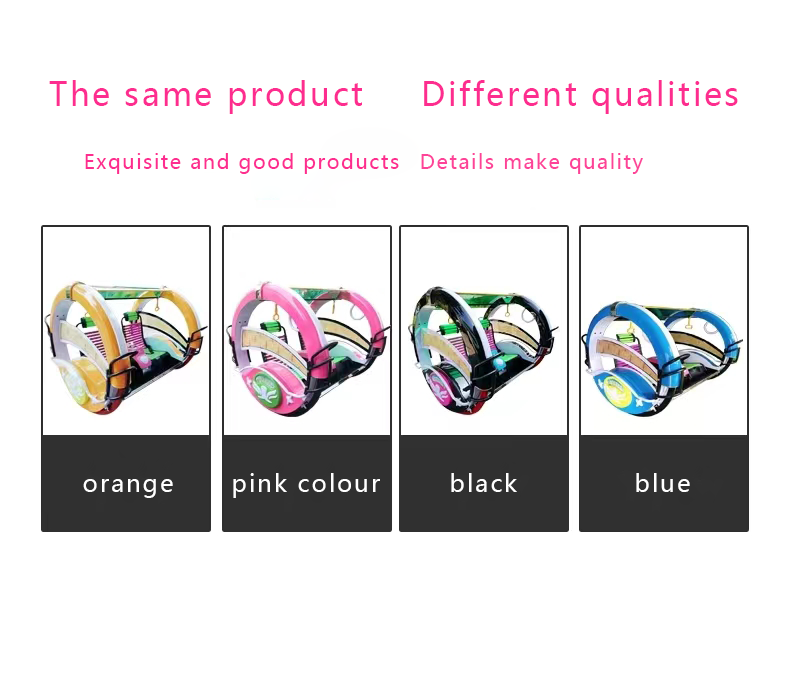 The same product Different qualities

Exquisite and good products Details make quality

orange

pink colour

black

blue